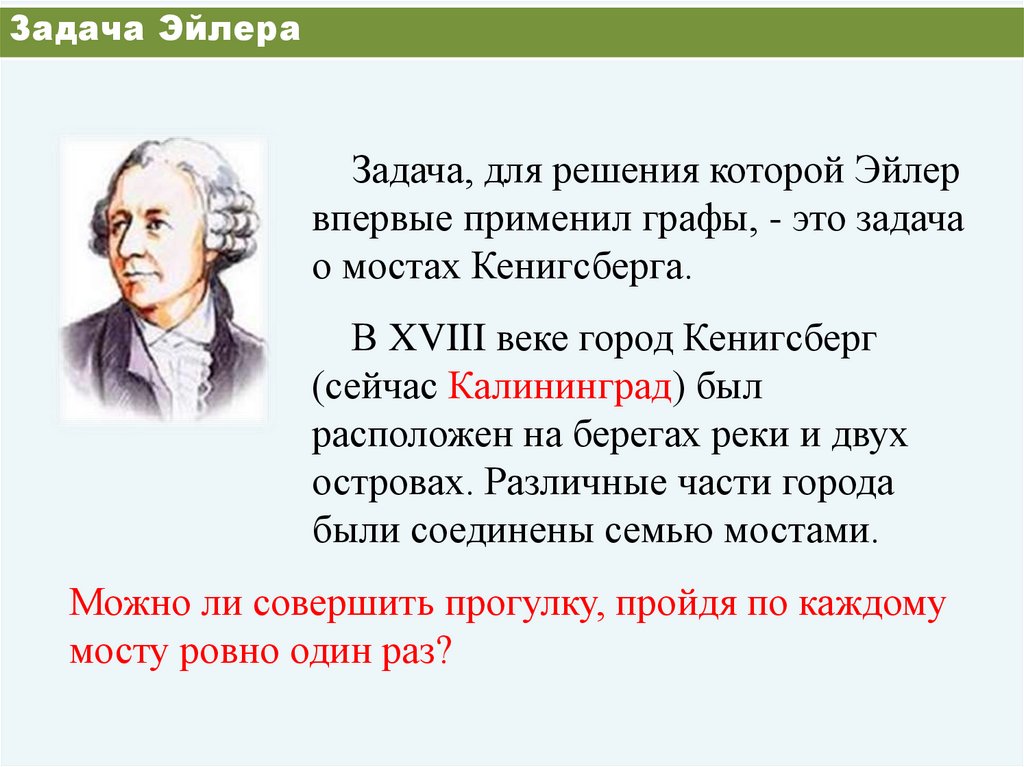 Задача Эйлера

Задача, для решения которой Эйлер впервые применил графы, - это задача о мостах Кенигсберга.

В XVIII веке город Кенигсберг (сейчас Калининград) был расположен на берегах реки и двух островах. Различные части города были соединены семью мостами.

Можно ли совершить прогулку, пройдя по каждому мосту ровно один раз?